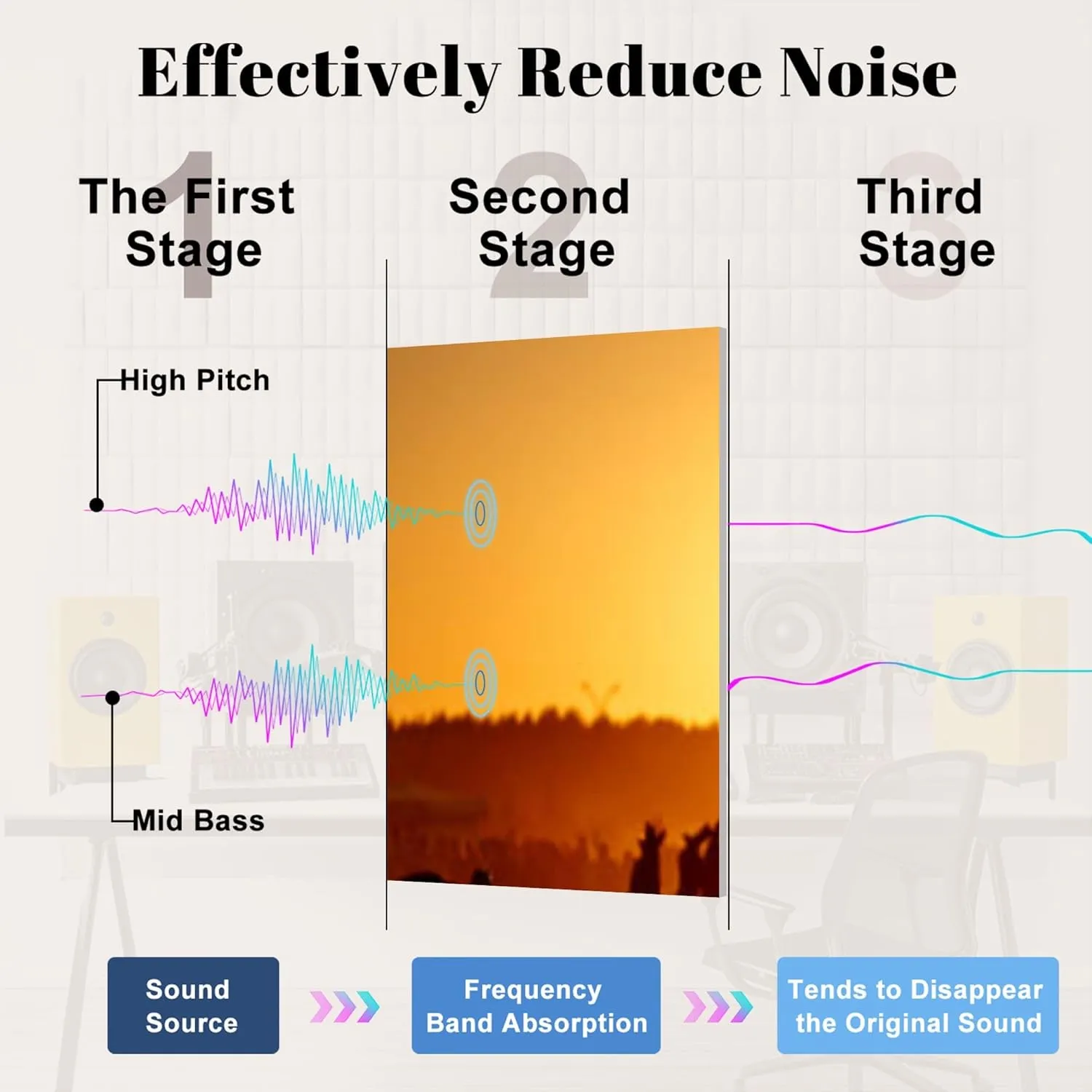 Effectively Reduce Noise

1 The First Stage

2 Second Stage

3 Third Stage

High Pitch

Mid Bass

Sound Source

Frequency Band Absorption

Tends to Disappear the Original Sound